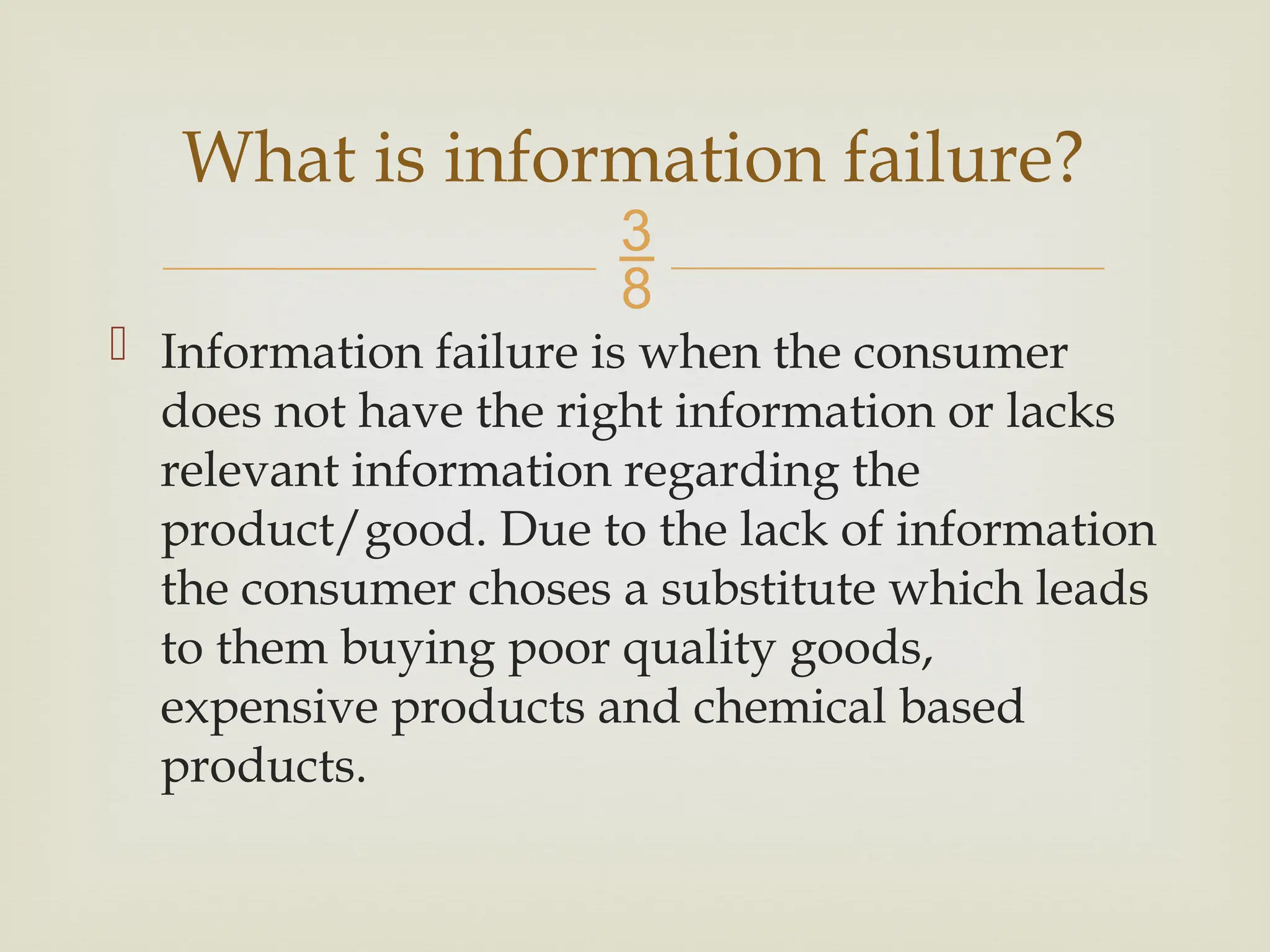 What is information failure?

$\frac{3}{8}$

Information failure is when the consumer does not have the right information or lacks relevant information regarding the product/good. Due to the lack of information the consumer choses a substitute which leads to them buying poor quality goods, expensive products and chemical based products.